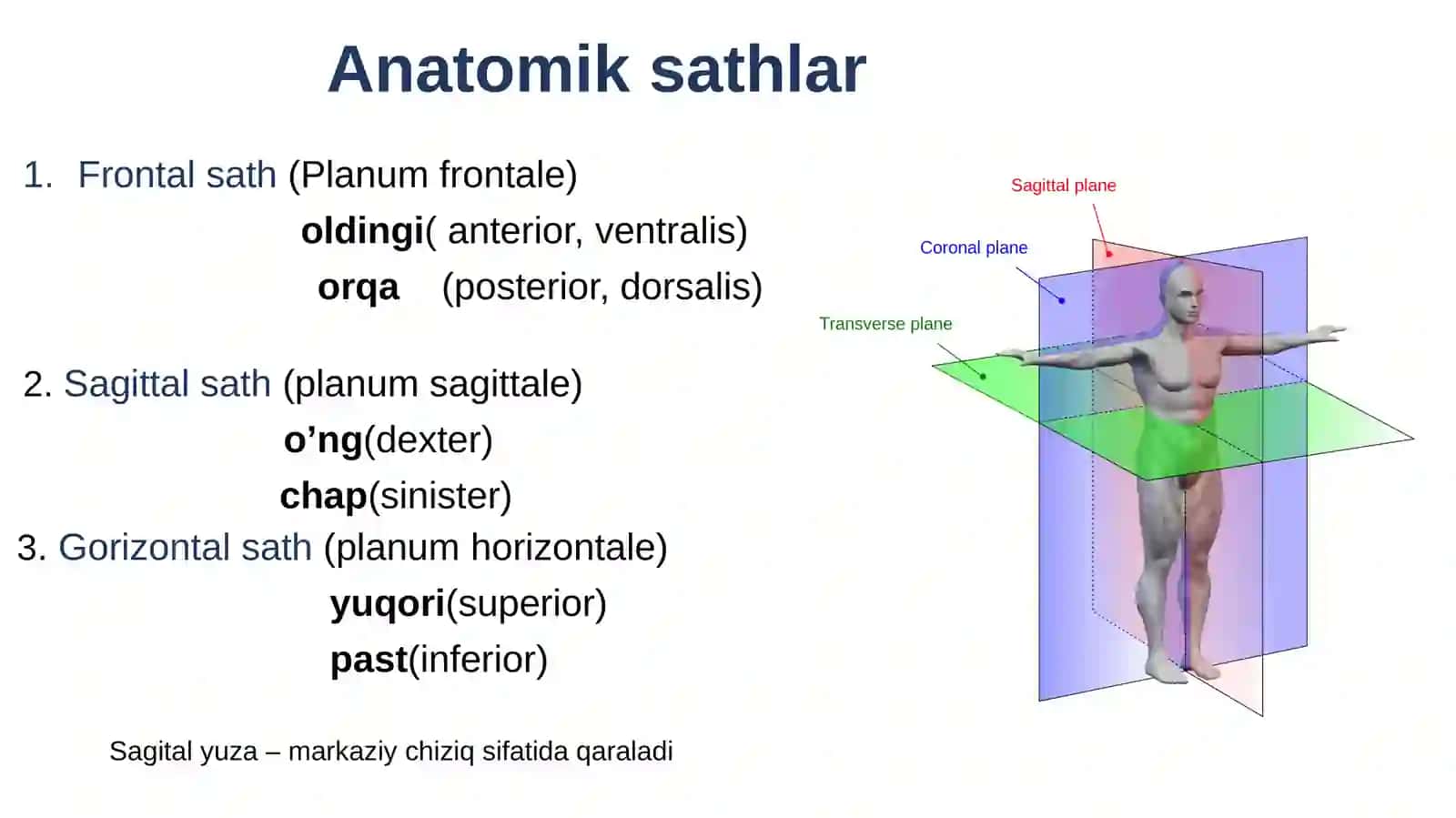 Anatomik sathlar

1. Frontal sath (Planum frontale)

oldingi( anterior, ventralis)

orqa (posterior, dorsalis)

2. Sagittal sath (planum sagittale)

o’ng(dexter)

chap(sinister)

3. Gorizontal sath (planum horizontale)

yuqori(superior)

past(inferior)

Sagital yuza – markaziy chiziq sifatida qaraladi

Sagittal plane

Coronal plane

Transverse plane